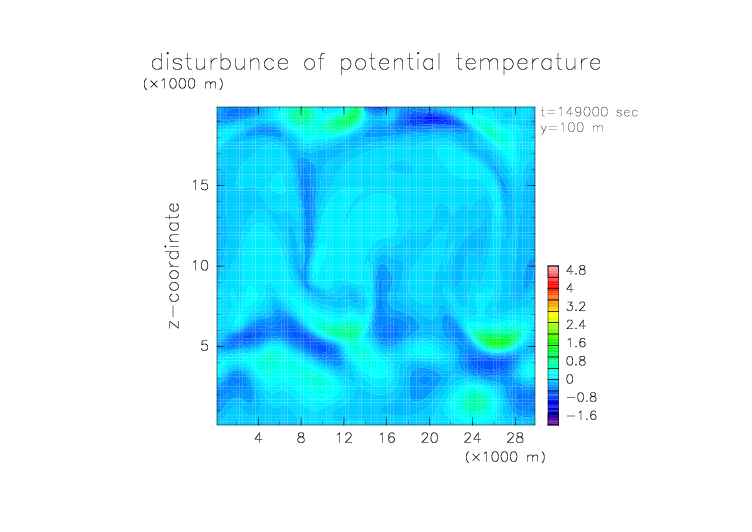 disturbunce of potential temperature

(×1000 m)

t=149000 sec
y=100 m

z−coordinate

15
10
5

4.8
4
3.2
2.4
1.6
0.8
0
−0.8
−1.6

4 8 12 16 20 24 28

(×1000 m)